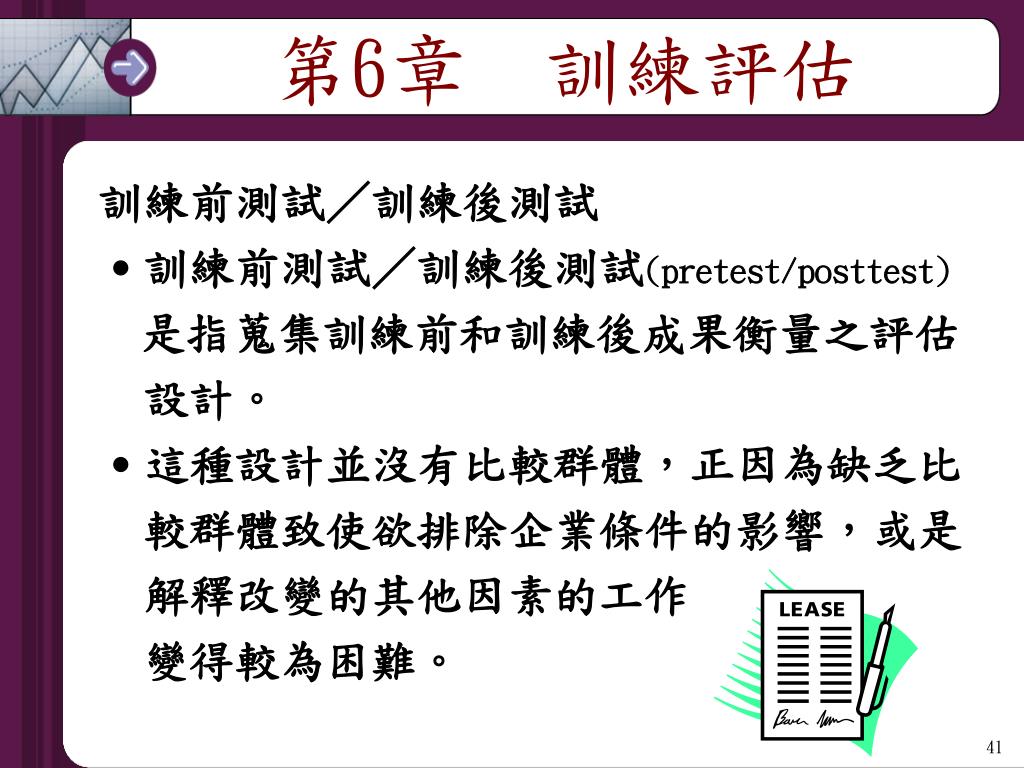 第6章　訓練評估

訓練前測試／訓練後測試

• 訓練前測試／訓練後測試(pretest/posttest)是指蒐集訓練前和訓練後成果衡量之評估設計。

• 這種設計並沒有比較群體，正因為缺乏比較群體致使欲排除企業條件的影響，或是解釋改變的其他因素的工作變得較為困難。

LEASE

41